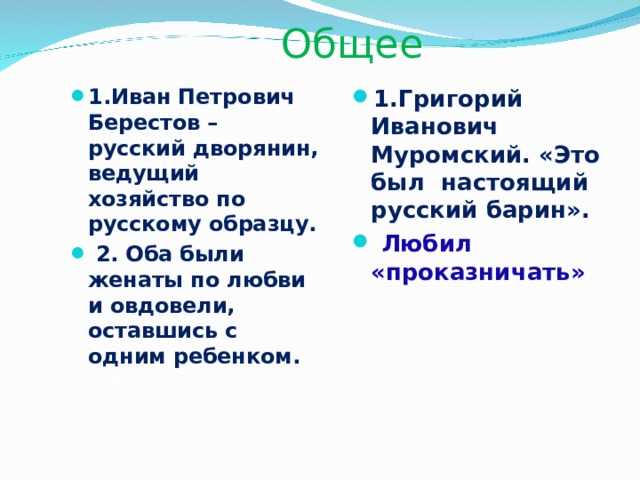 Общее

1.Иван Петрович Берестов – русский дворянин, ведущий хозяйство по русскому образцу.

2. Оба были женаты по любви и овдовели, оставшись с одним ребенком.

1.Григорий Иванович Муромский. «Это был настоящий русский барин».

Любил «проказничать»